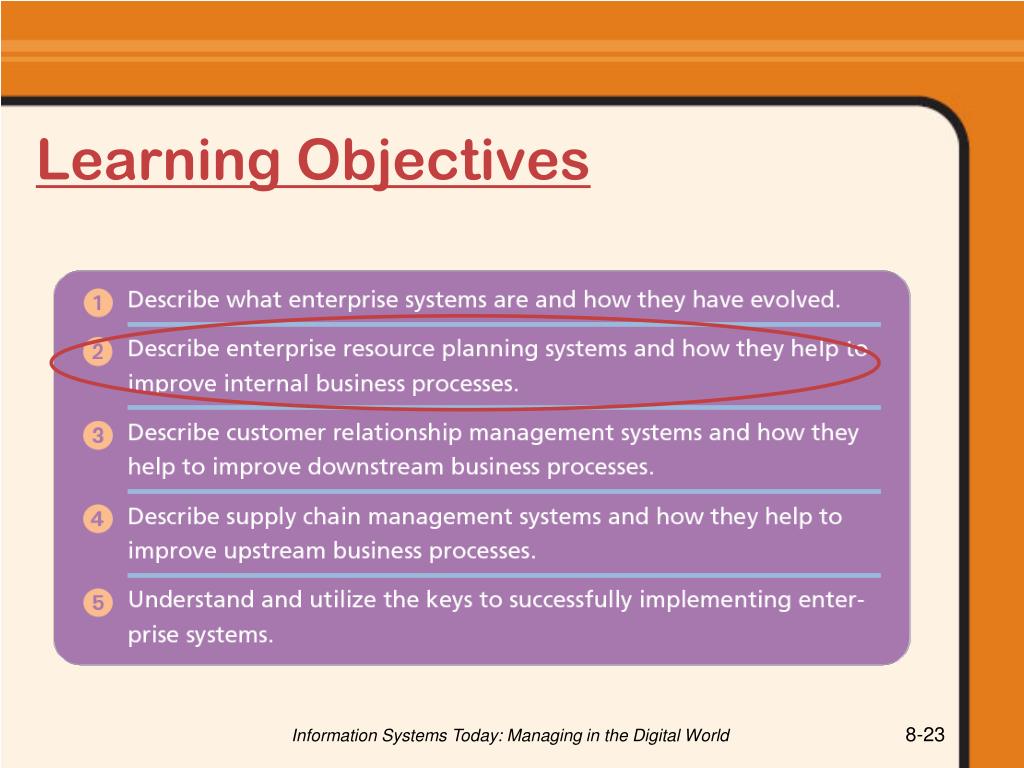 Learning Objectives

1 Describe what enterprise systems are and how they have evolved.

2 Describe enterprise resource planning systems and how they help to improve internal business processes.

3 Describe customer relationship management systems and how they help to improve downstream business processes.

4 Describe supply chain management systems and how they help to improve upstream business processes.

5 Understand and utilize the keys to successfully implementing enterprise systems.

Information Systems Today: Managing in the Digital World

8-23